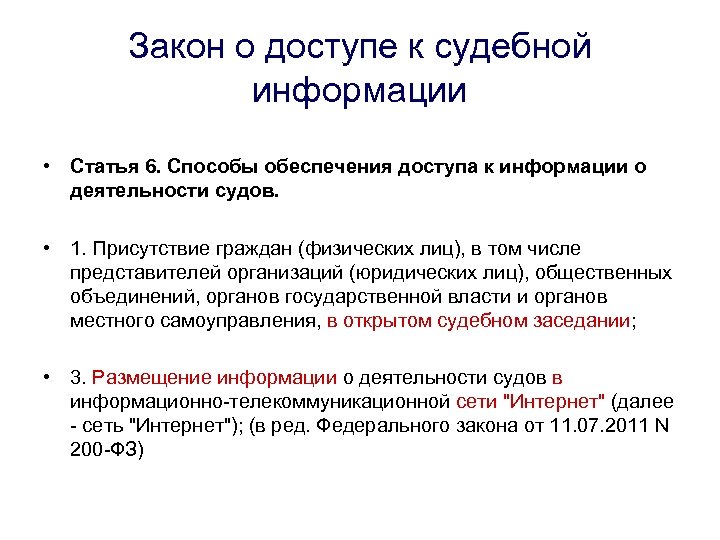 Закон о доступе к судебной информации

• Статья 6. Способы обеспечения доступа к информации о деятельности судов.

• 1. Присутствие граждан (физических лиц), в том числе представителей организаций (юридических лиц), общественных объединений, органов государственной власти и органов местного самоуправления, в открытом судебном заседании;

• 3. Размещение информации о деятельности судов в информационно-телекоммуникационной сети "Интернет" (далее - сеть "Интернет"); (в ред. Федерального закона от 11.07.2011 N 200-ФЗ)